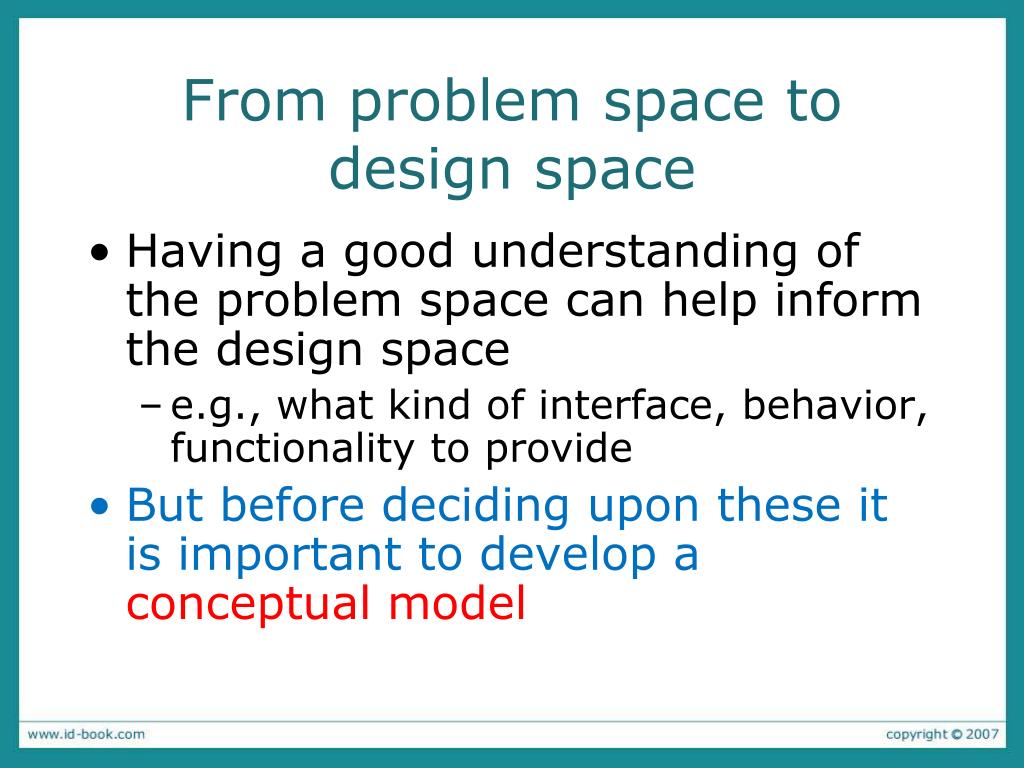 From problem space to design space

• Having a good understanding of the problem space can help inform the design space
– e.g., what kind of interface, behavior, functionality to provide
• But before deciding upon these it is important to develop a conceptual model

www.id-book.com

copyright © 2007